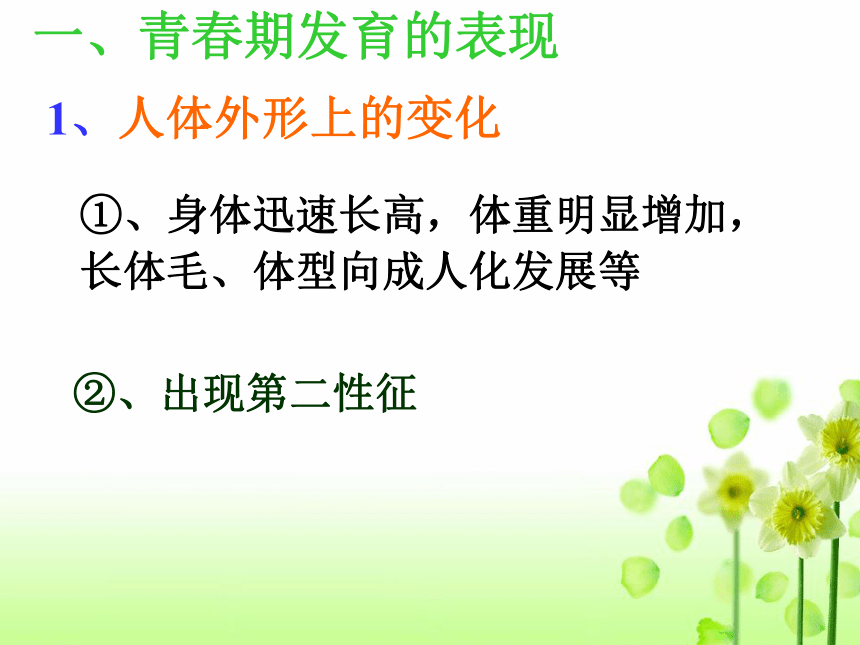 一、青春期发育的表现

1、人体外形上的变化

①、身体迅速长高，体重明显增加，长体毛、体型向成人化发展等

②、出现第二性征